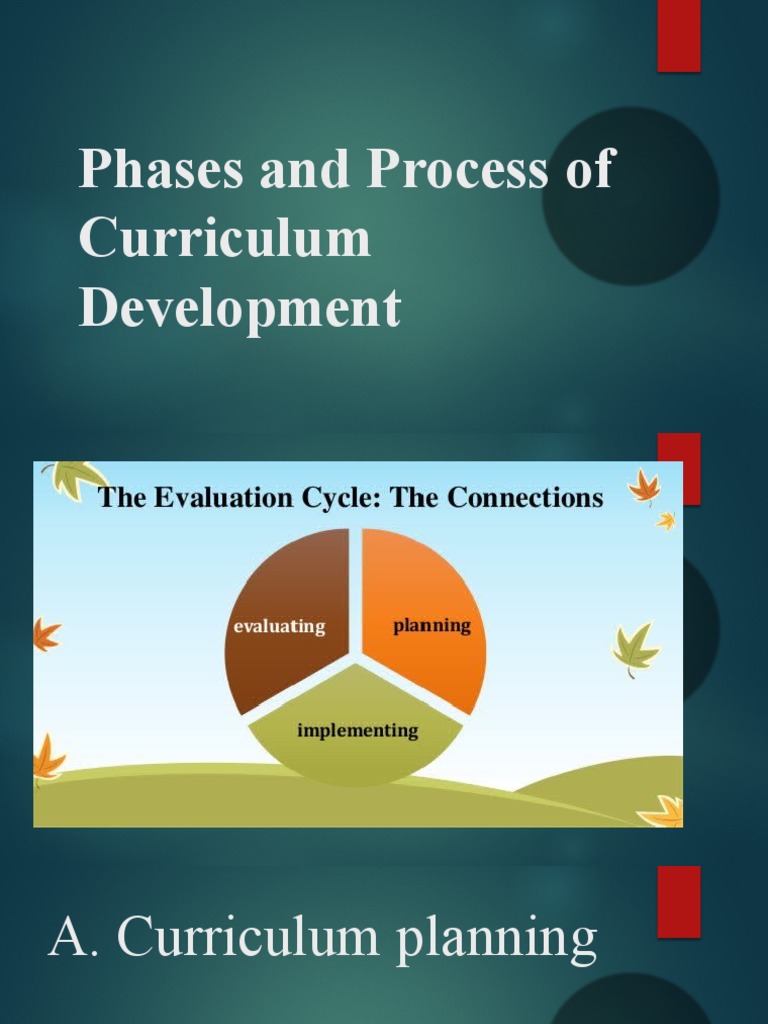 Phases and Process of Curriculum Development

The Evaluation Cycle: The Connections

evaluating

planning

implementing

A. Curriculum planning